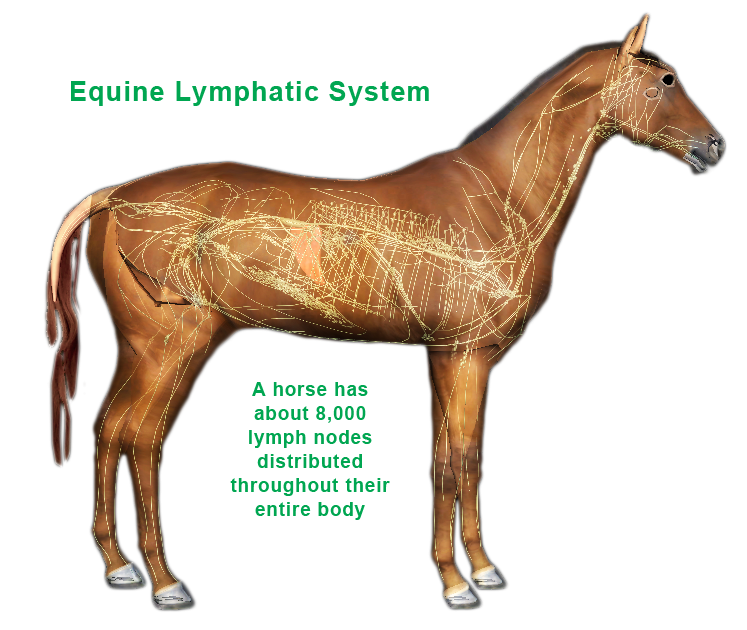 Equine Lymphatic System

A horse has about 8,000 lymph nodes distributed throughout their entire body